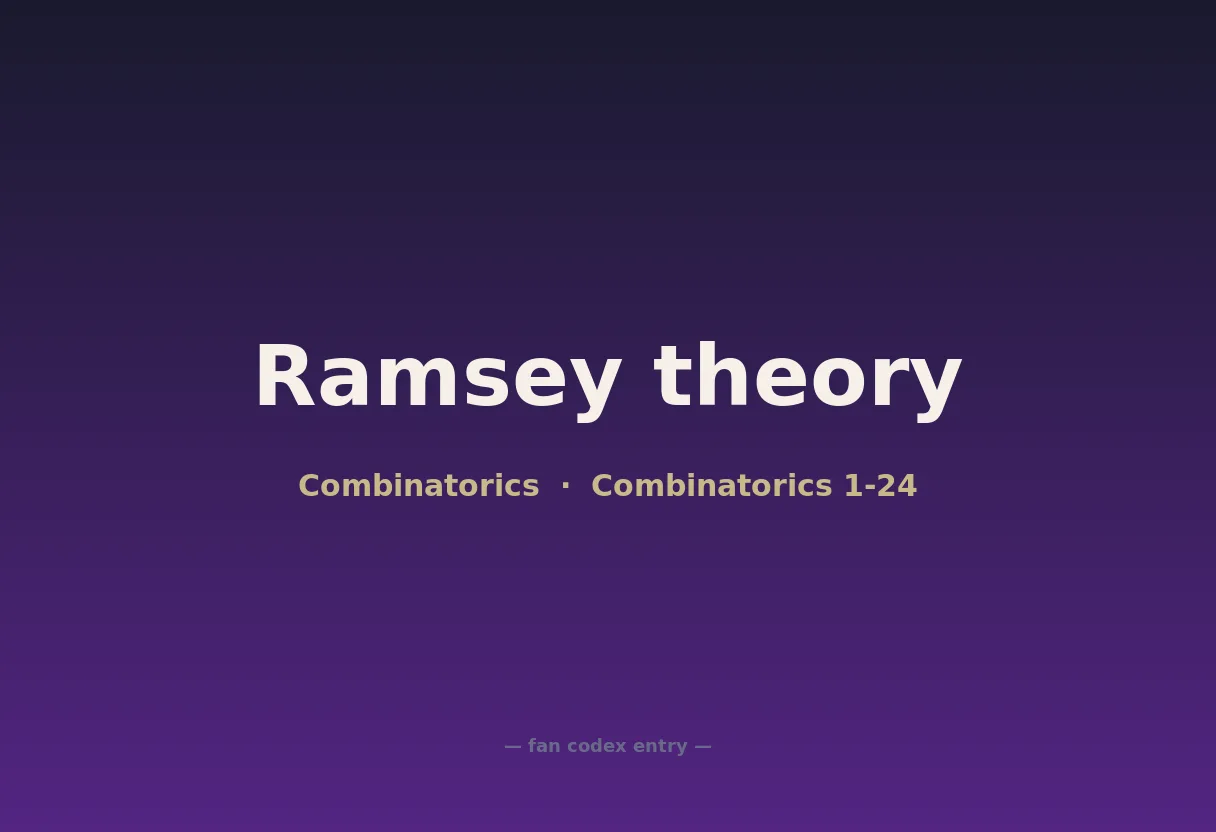 Ramsey theory

Combinatorics · Combinatorics 1-24

— fan codex entry —